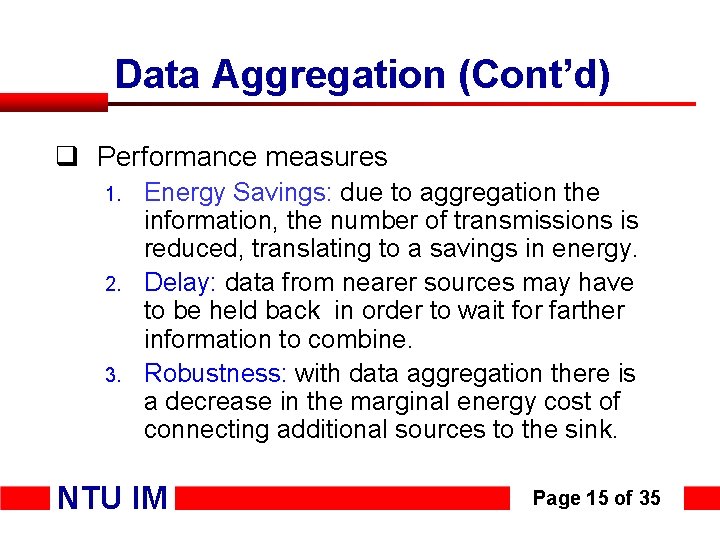 Data Aggregation (Cont'd)

❑ Performance measures

1. Energy Savings: due to aggregation the information, the number of transmissions is reduced, translating to a savings in energy.
2. Delay: data from nearer sources may have to be held back in order to wait for farther information to combine.
3. Robustness: with data aggregation there is a decrease in the marginal energy cost of connecting additional sources to the sink.

NTU IM

Page 15 of 35